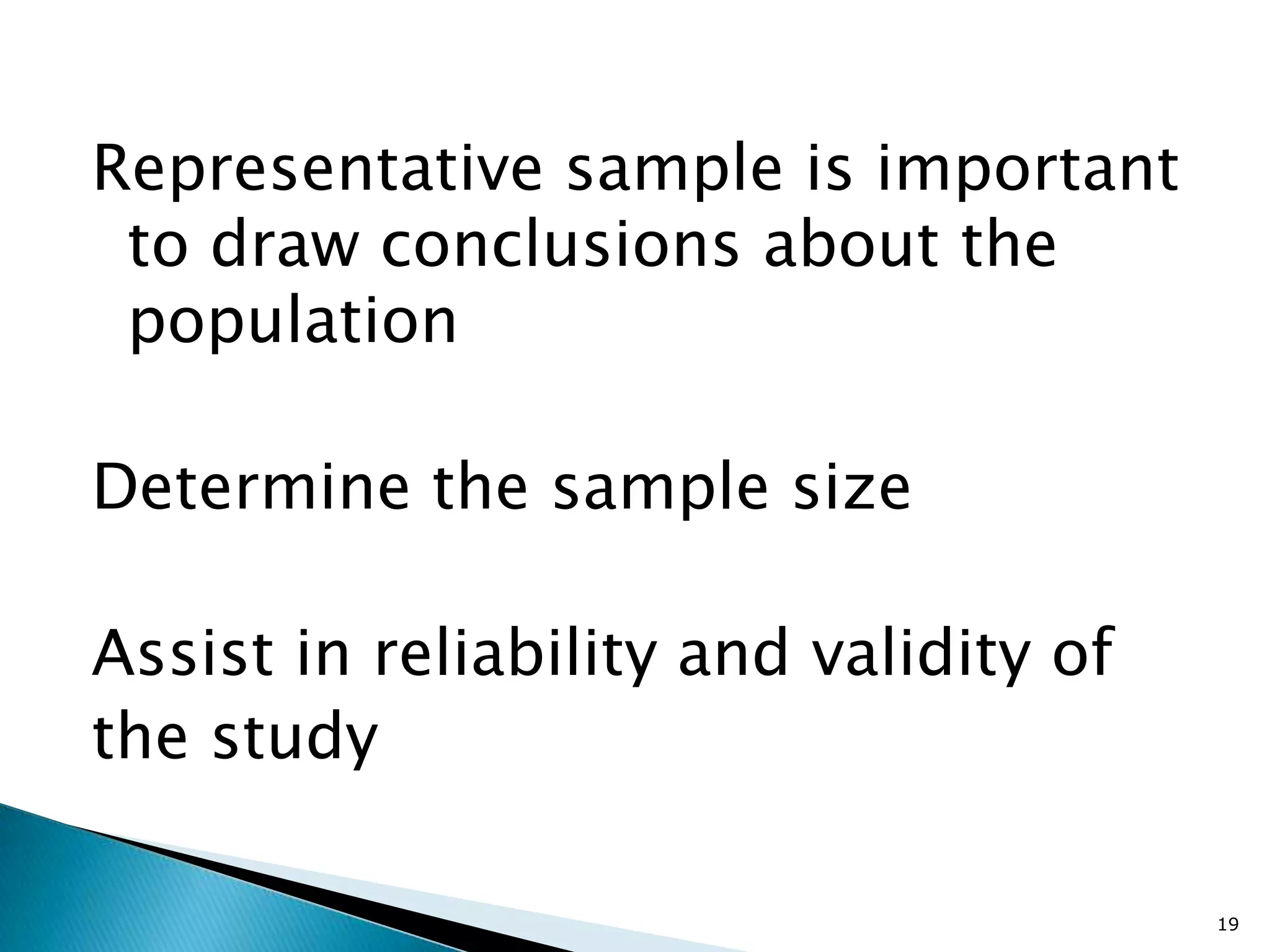 Representative sample is important to draw conclusions about the population

Determine the sample size

Assist in reliability and validity of the study

19